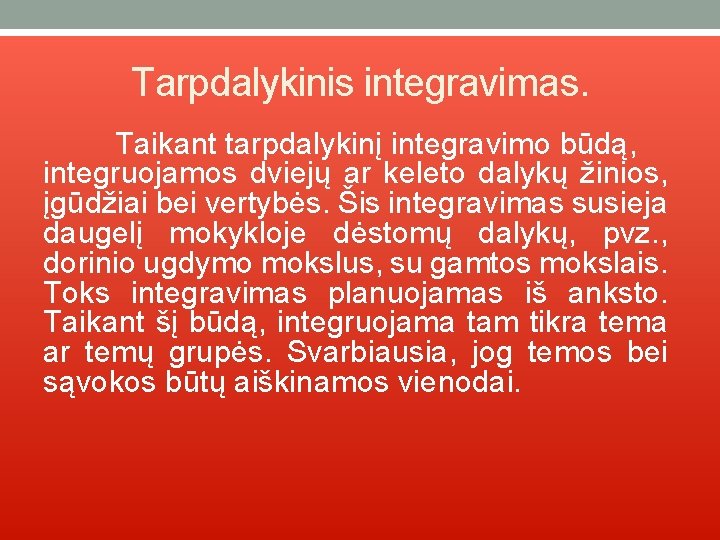 Tarpdalykinis integravimas.

Taikant tarpdalykinį integravimo būdą, integruojamos dviejų ar keleto dalykų žinios, įgūdžiai bei vertybės. Šis integravimas susieja daugelį mokykloje dėstomų dalykų, pvz., dorinio ugdymo mokslus, su gamtos mokslais. Toks integravimas planuojamas iš anksto. Taikant šį būdą, integruojama tam tikra tema ar temų grupės. Svarbiausia, jog temos bei sąvokos būtų aiškinamos vienodai.